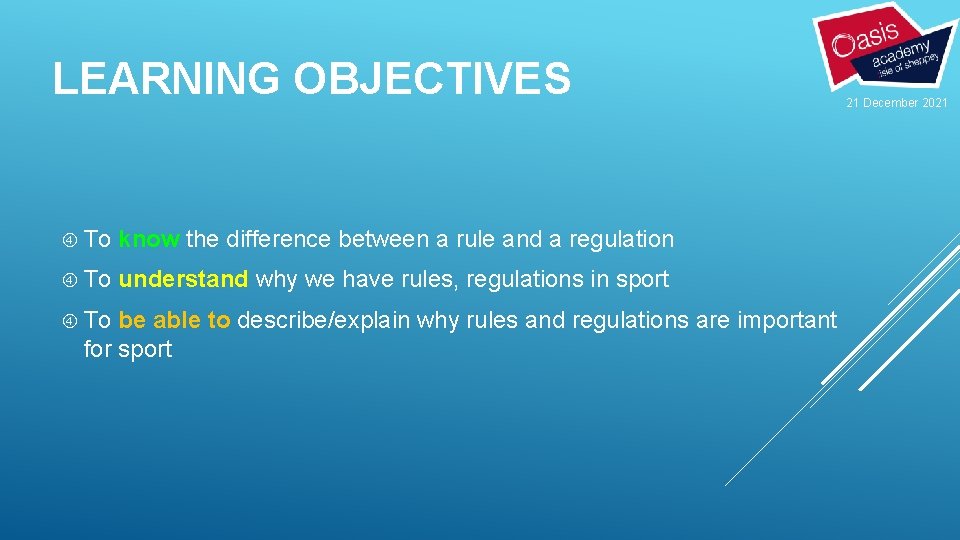 LEARNING OBJECTIVES

Oasis academy isle of sheppey

21 December 2021

To know the difference between a rule and a regulation

To understand why we have rules, regulations in sport

To be able to describe/explain why rules and regulations are important for sport